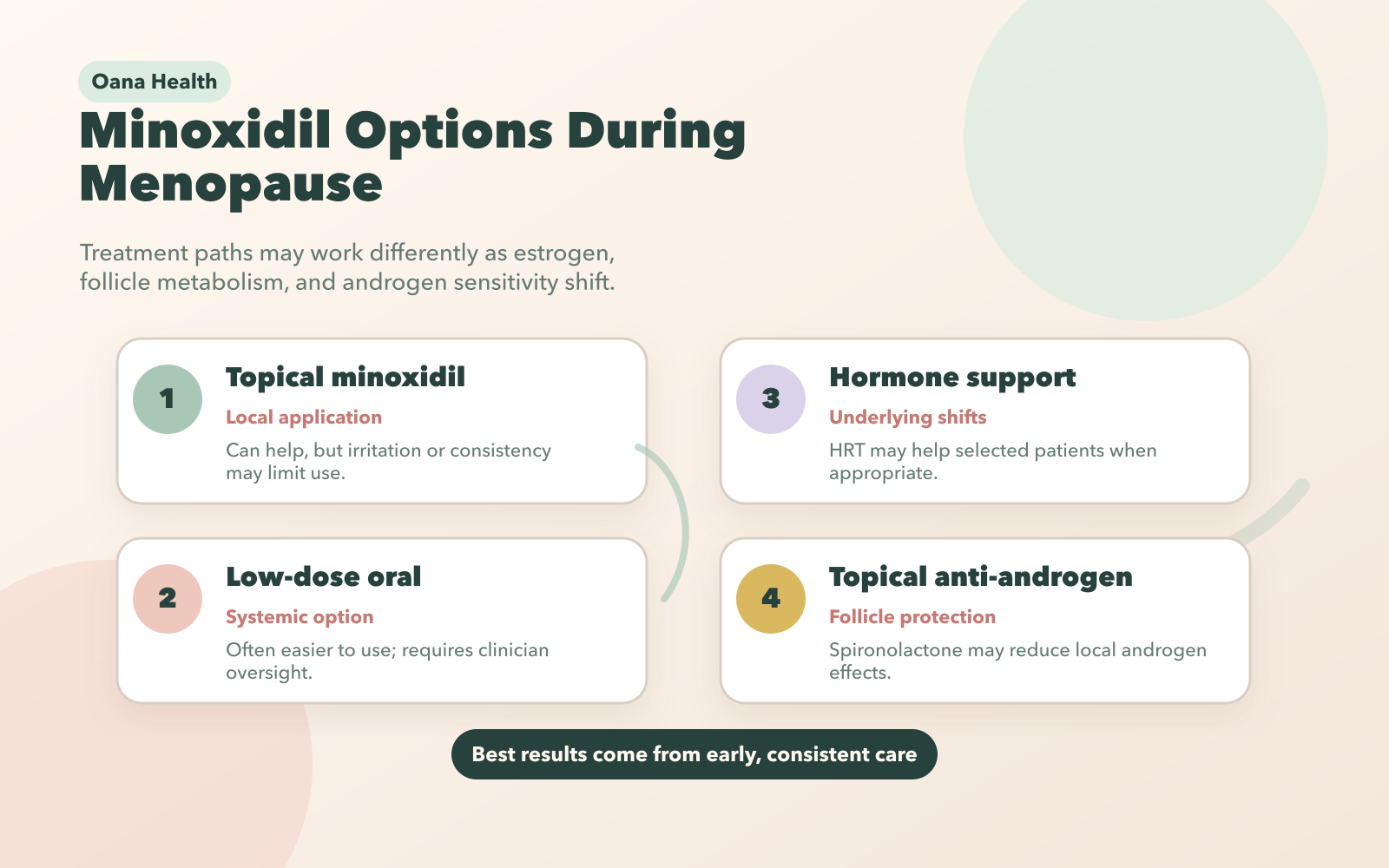 Oana Health

Minoxidil Options During Menopause

Treatment paths may work differently as estrogen, follicle metabolism, and androgen sensitivity shift.

1
Topical minoxidil
Local application
Can help, but irritation or consistency may limit use.

2
Low-dose oral
Systemic option
Often easier to use; requires clinician oversight.

3
Hormone support
Underlying shifts
HRT may help selected patients when appropriate.

4
Topical anti-androgen
Follicle protection
Spironolactone may reduce local androgen effects.

Best results come from early, consistent care